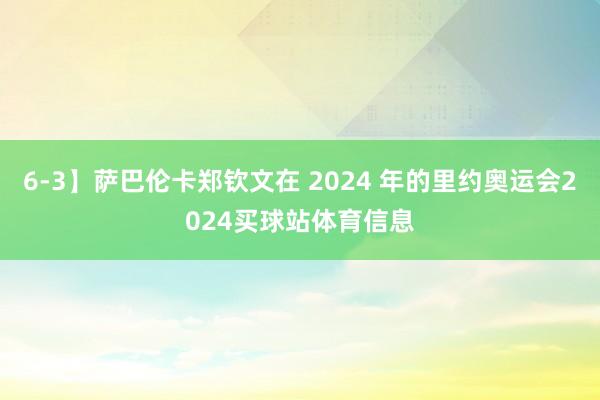 6-3】萨巴伦卡郑钦文在 2024 年的里约奥运会2024买球站体育信息